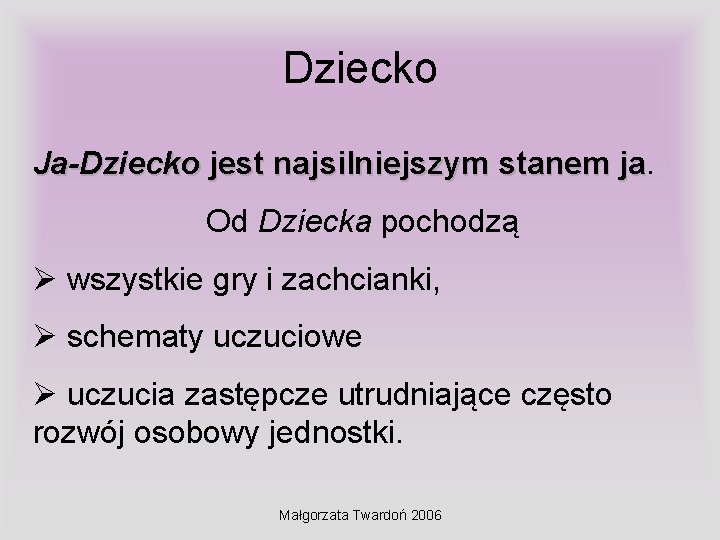 Dziecko

Ja-Dziecko jest najsilniejszym stanem ja.

Od Dziecka pochodzą

➢ wszystkie gry i zachcianki,

➢ schematy uczuciowe

➢ uczucia zastępcze utrudniające często rozwój osobowy jednostki.

Małgorzata Twardoń 2006